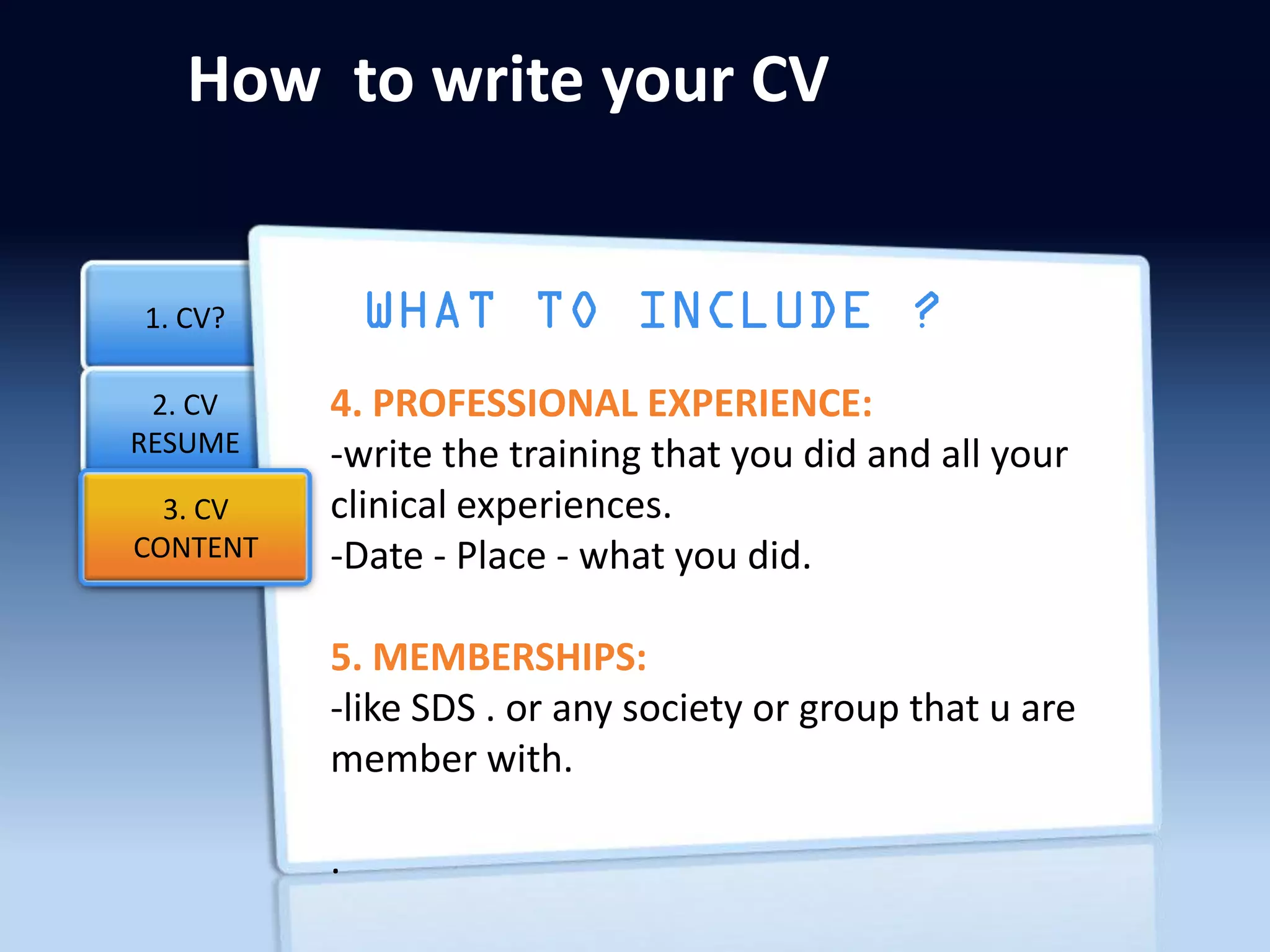 How to write your CV

1. CV?

2. CV RESUME

3. CV CONTENT

WHAT TO INCLUDE ?

4. PROFESSIONAL EXPERIENCE:
-write the training that you did and all your clinical experiences.
-Date - Place - what you did.

5. MEMBERSHIPS:
-like SDS . or any society or group that u are member with.

.